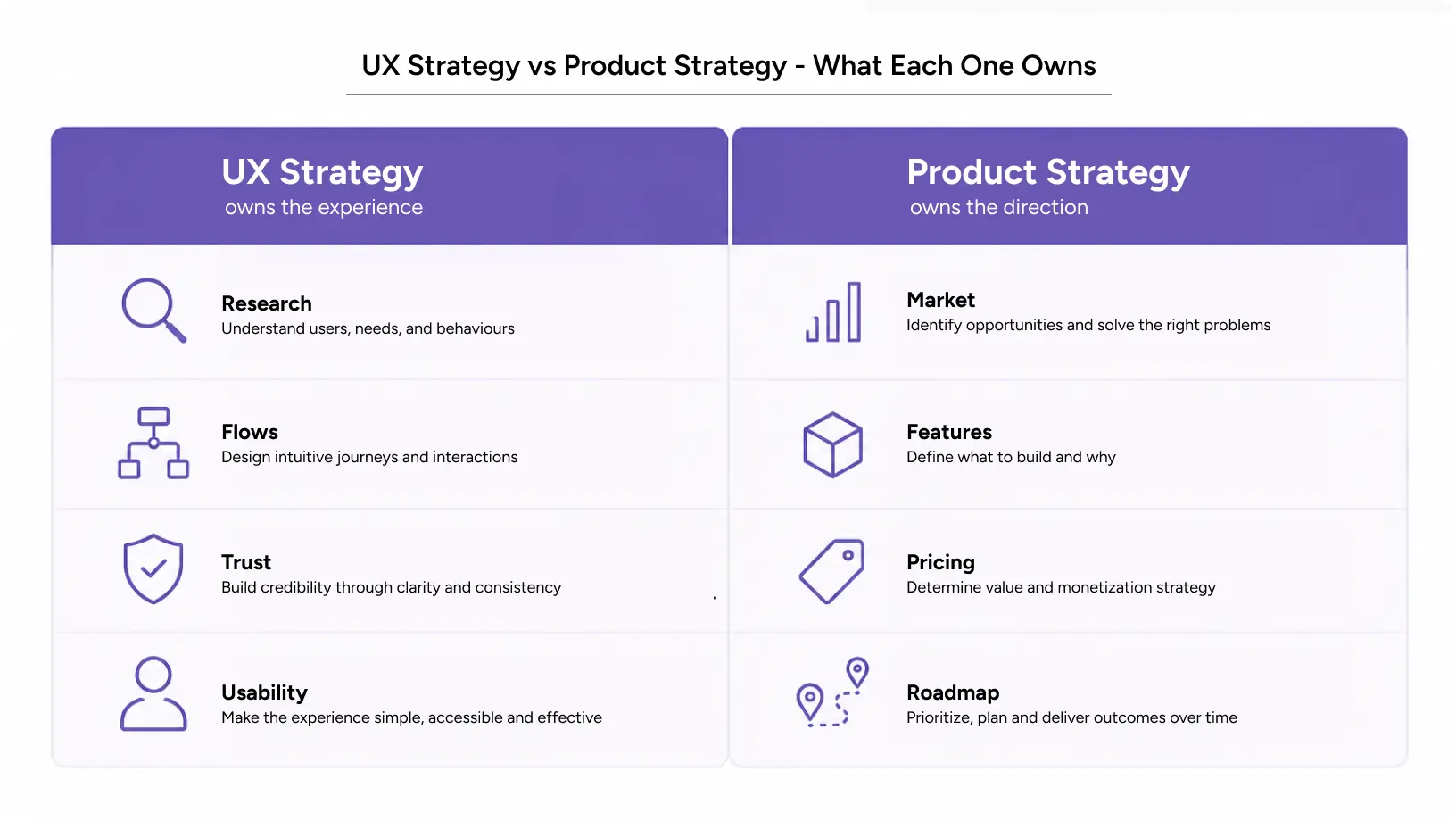 UX Strategy vs Product Strategy - What Each One Owns

UX Strategy
owns the experience

Research
Understand users, needs, and behaviours

Flows
Design intuitive journeys and interactions

Trust
Build credibility through clarity and consistency

Usability
Make the experience simple, accessible and effective

Product Strategy
owns the direction

Market
Identify opportunities and solve the right problems

Features
Define what to build and why

Pricing
Determine value and monetization strategy

Roadmap
Prioritize, plan and deliver outcomes over time